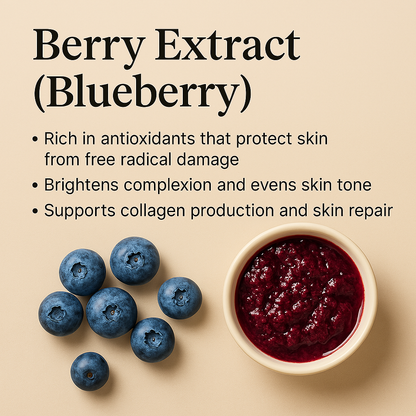 Berry Extract (Blueberry)

• Rich in antioxidants that protect skin from free radical damage
• Brightens complexion and evens skin tone
• Supports collagen production and skin repair